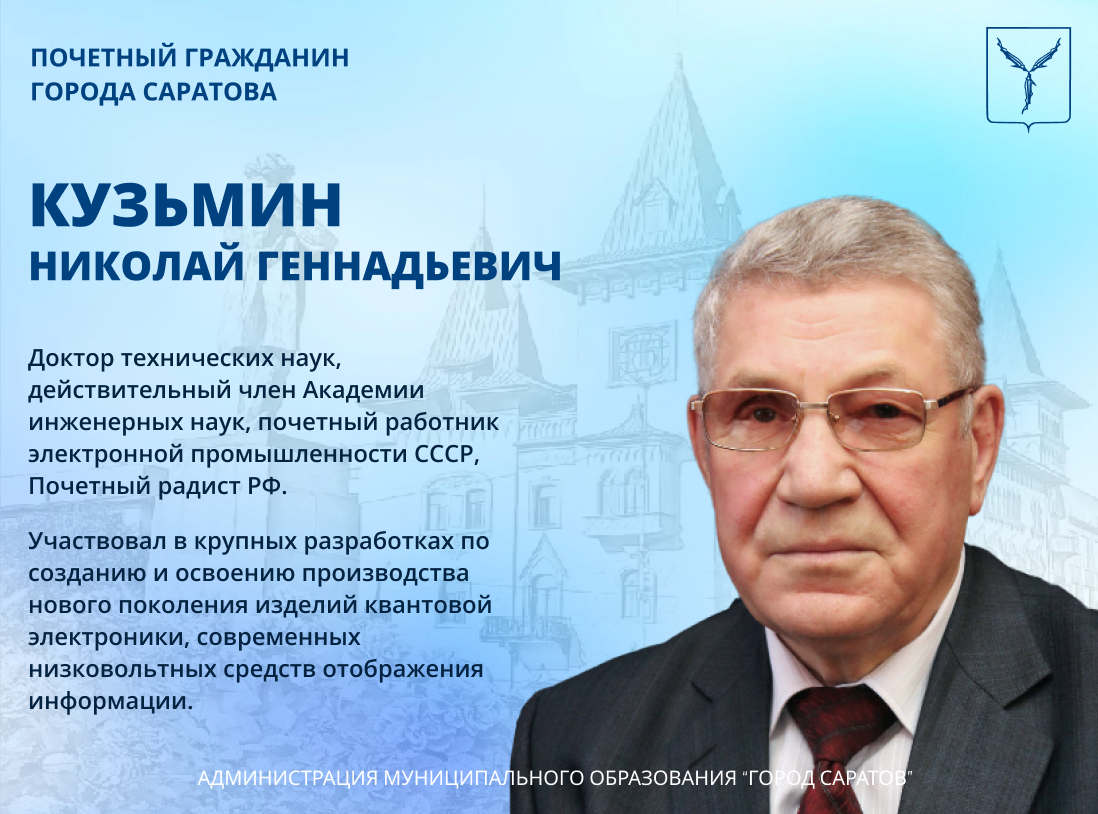 ПОЧЕТНЫЙ ГРАЖДАНИН
ГОРОДА САРАТОВА

КУЗЬМИН
НИКОЛАЙ ГЕННАДЬЕВИЧ

Доктор технических наук, действительный член Академии инженерных наук, почетный работник электронной промышленности СССР, Почетный радист РФ.

Участвовал в крупных разработках по созданию и освоению производства нового поколения изделий квантовой электроники, современных низковольтных средств отображения информации.

АДМИНИСТРАЦИЯ МУНИЦИПАЛЬНОГО ОБРАЗОВАНИЯ "ГОРОД САРАТОВ"